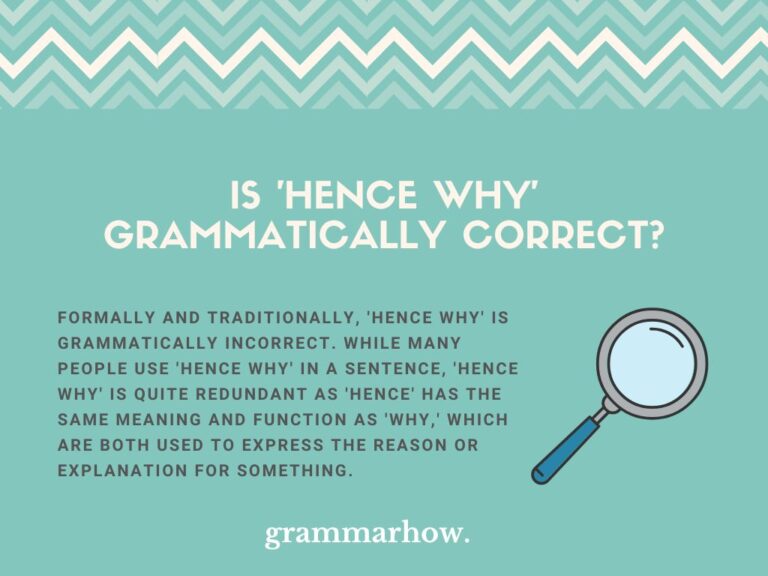 IS 'HENCE WHY' GRAMMATICALLY CORRECT?

FORMALLY AND TRADITIONALLY, 'HENCE WHY' IS GRAMMATICALLY INCORRECT. WHILE MANY PEOPLE USE 'HENCE WHY' IN A SENTENCE, 'HENCE WHY' IS QUITE REDUNDANT AS 'HENCE' HAS THE SAME MEANING AND FUNCTION AS 'WHY,' WHICH ARE BOTH USED TO EXPRESS THE REASON OR EXPLANATION FOR SOMETHING.

grammarhow.